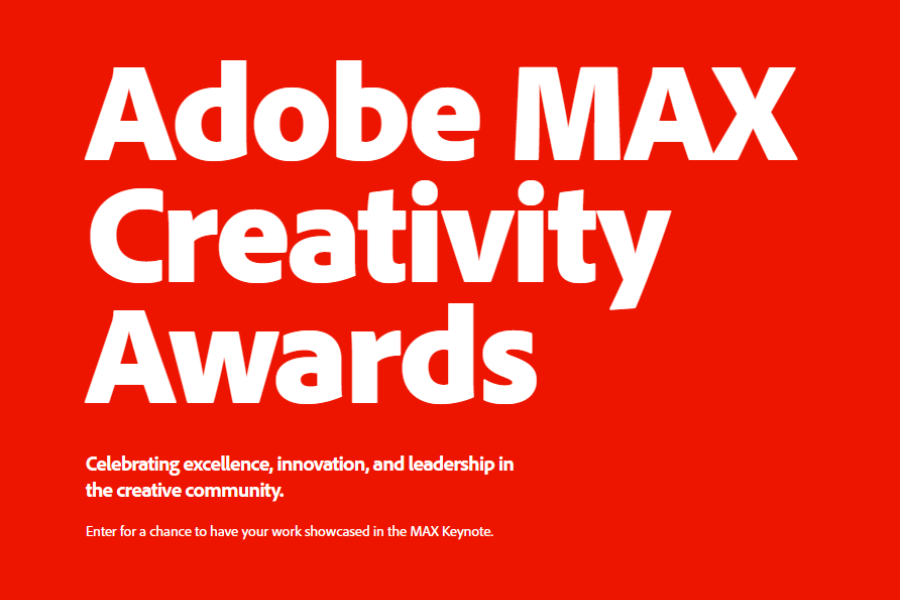 Adobe MAX
Creativity
Awards

Celebrating excellence, innovation, and leadership in the creative community.

Enter for a chance to have your work showcased in the MAX Keynote.